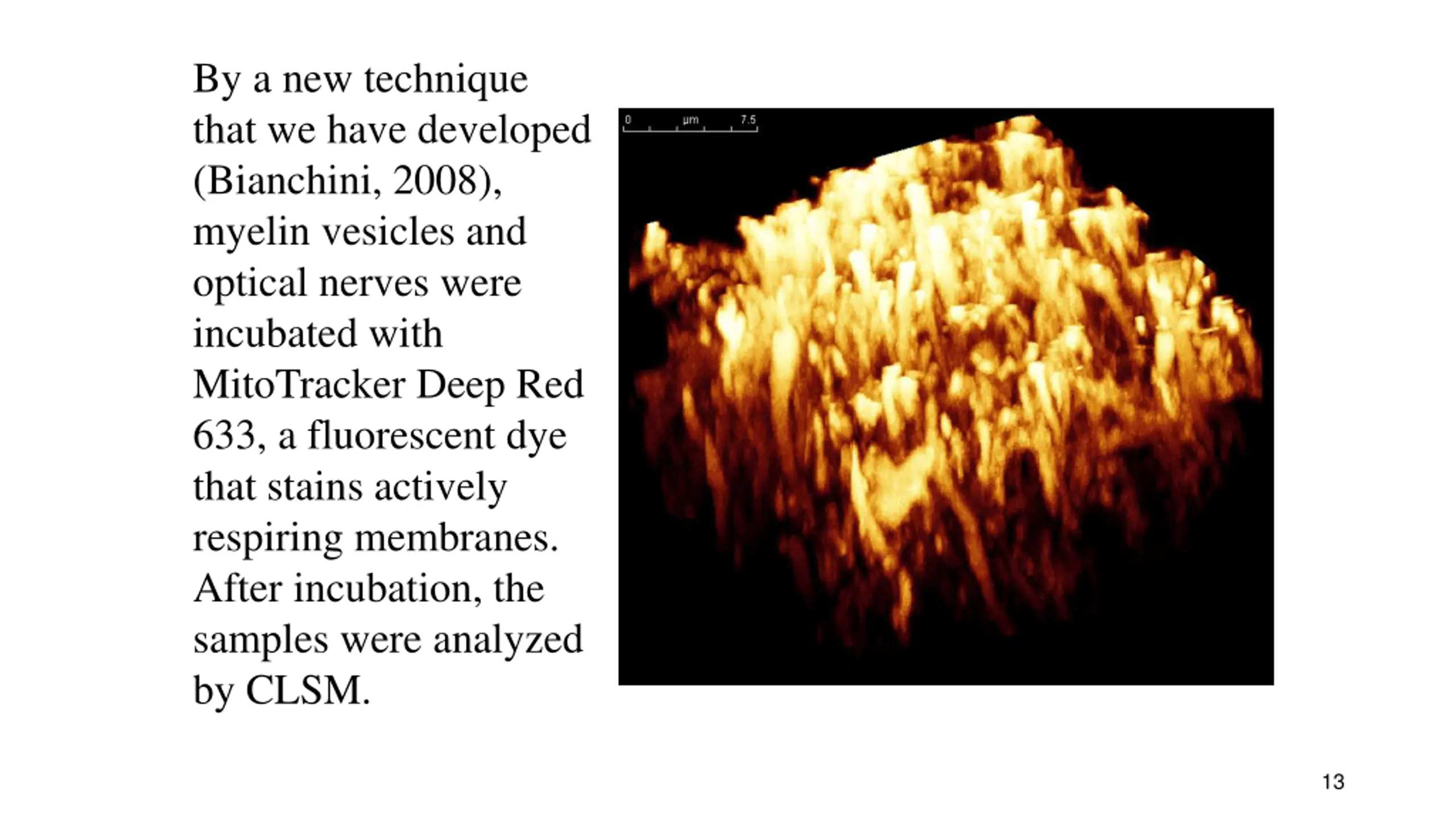 By a new technique that we have developed (Bianchini, 2008), myelin vesicles and optical nerves were incubated with MitoTracker Deep Red 633, a fluorescent dye that stains actively respiring membranes. After incubation, the samples were analyzed by CLSM.

0 µm 7.5

13